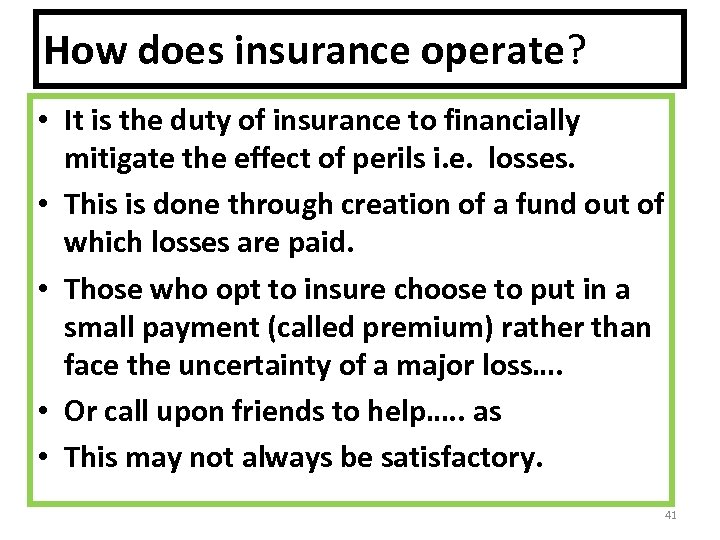 How does insurance operate?

• It is the duty of insurance to financially mitigate the effect of perils i.e. losses.
• This is done through creation of a fund out of which losses are paid.
• Those who opt to insure choose to put in a small payment (called premium) rather than face the uncertainty of a major loss….
• Or call upon friends to help….. as
• This may not always be satisfactory.

41